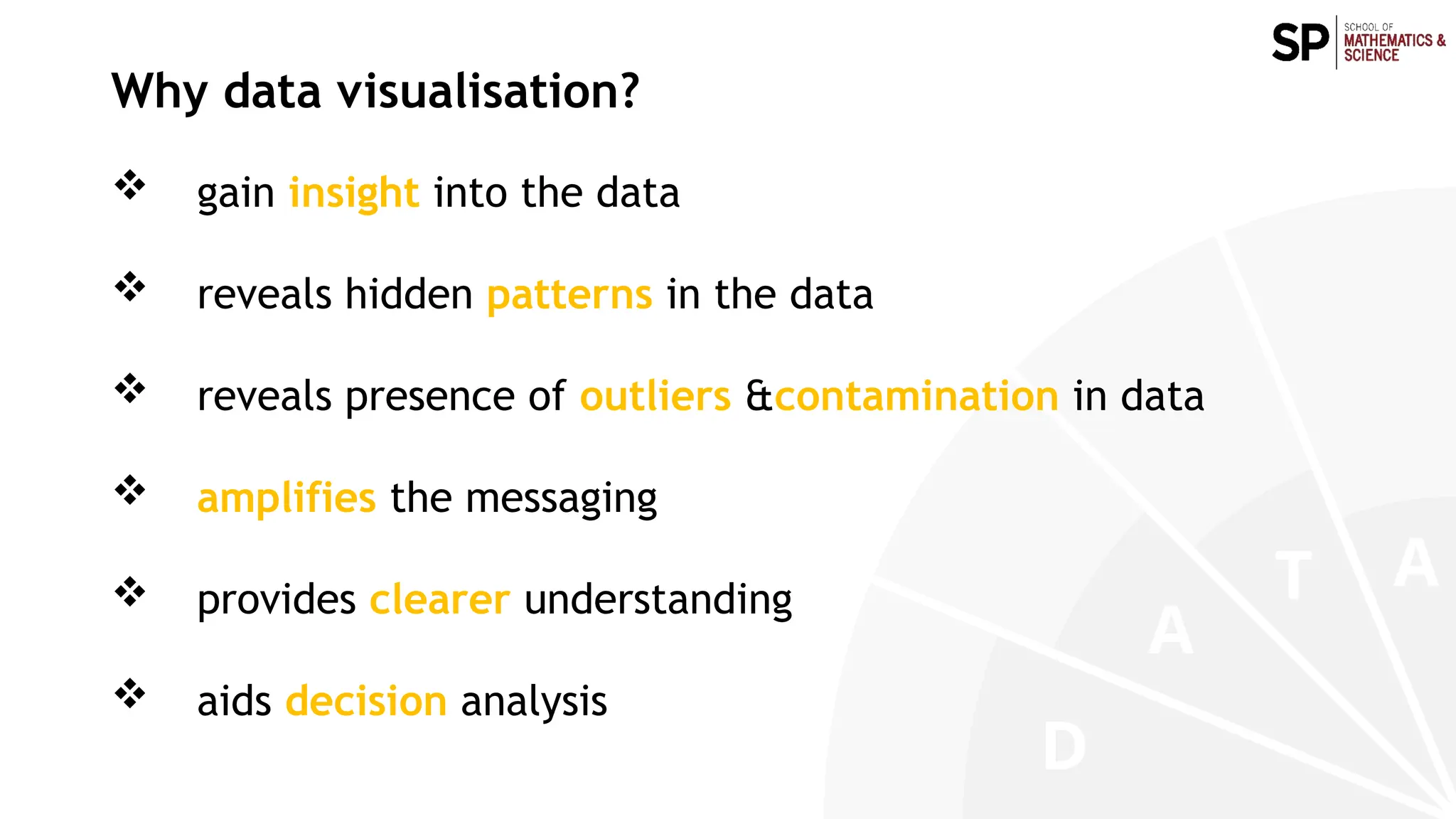 SP SCHOOL OF MATHEMATICS & SCIENCE

Why data visualisation?

❖ gain insight into the data

❖ reveals hidden patterns in the data

❖ reveals presence of outliers &contamination in data

❖ amplifies the messaging

❖ provides clearer understanding

❖ aids decision analysis

D A T A